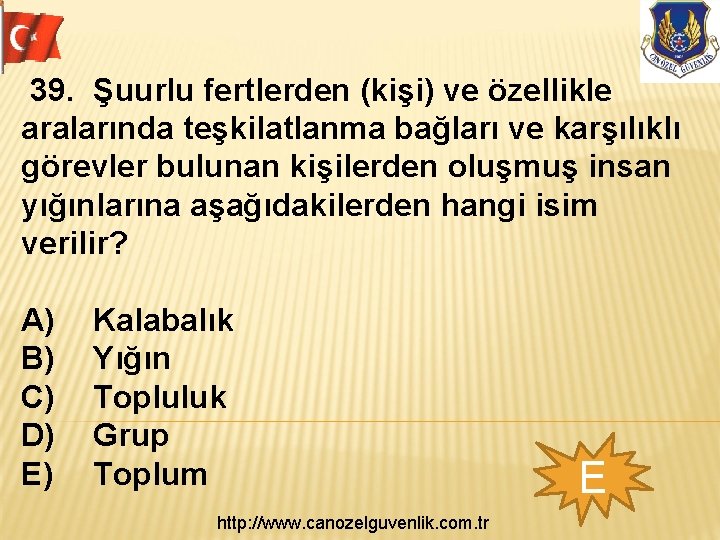 CANÖZEL GÜVENLİK

39. Şuurlu fertlerden (kişi) ve özellikle aralarında teşkilatlanma bağları ve karşılıklı görevler bulunan kişilerden oluşmuş insan yığınlarına aşağıdakilerden hangi isim verilir?

A) Kalabalık
B) Yığın
C) Topluluk
D) Grup
E) Toplum

E

http://www.canozelguvenlik.com.tr